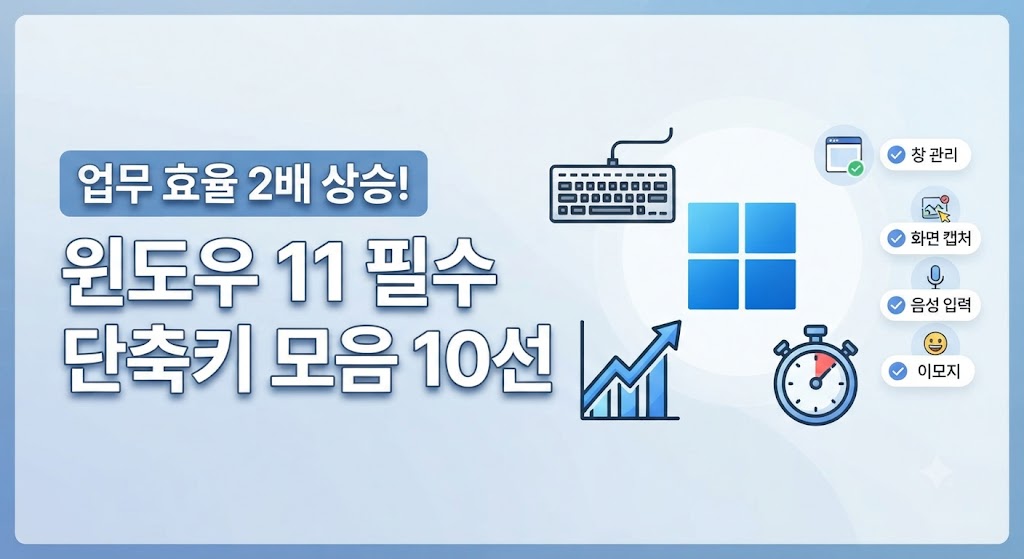 업무 효율 2배 상승!

윈도우 11 필수
단축키 모음 10선

창 관리

화면 캡처

음성 입력

이모지